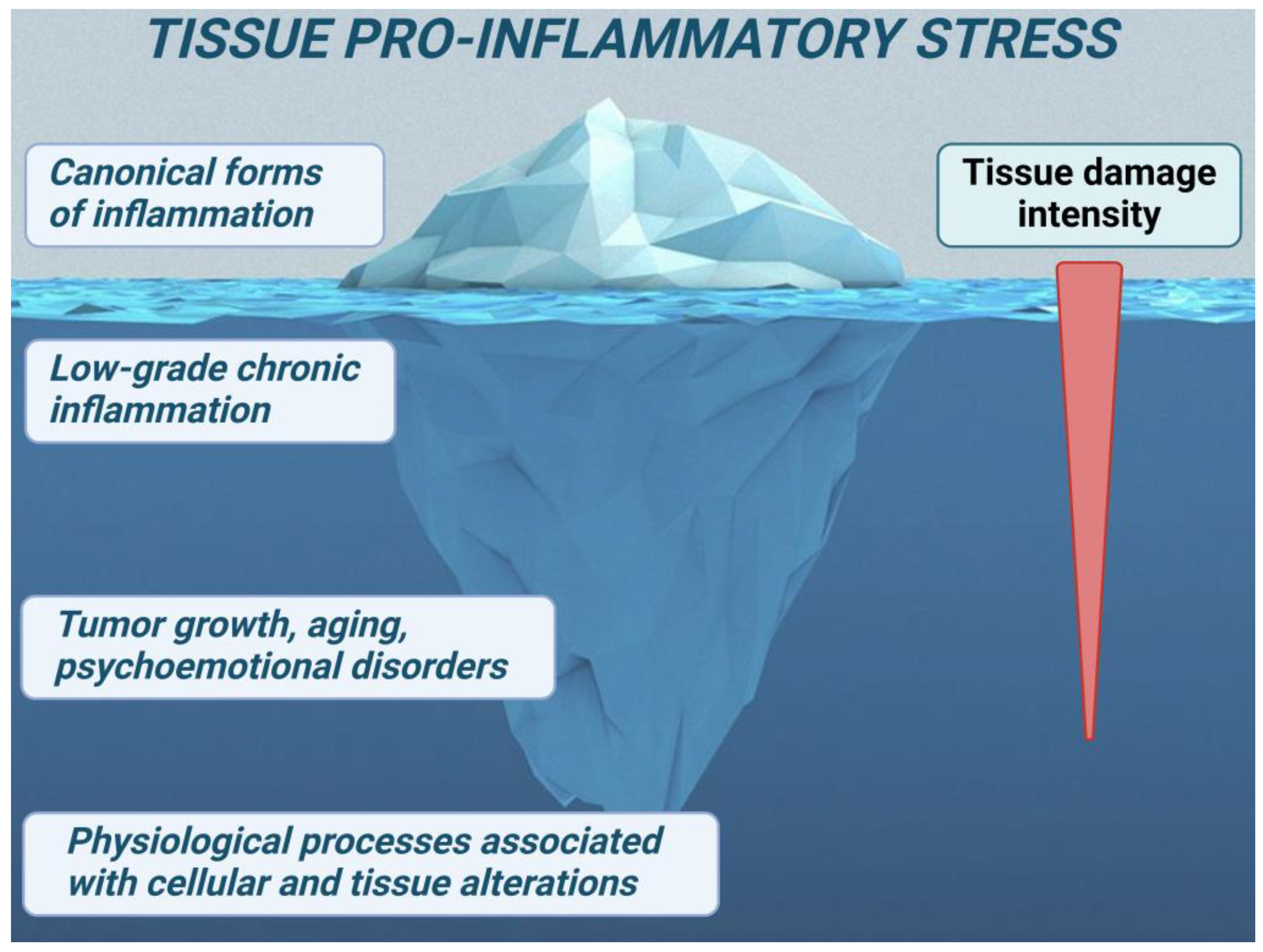 TISSUE PRO-INFLAMMATORY STRESS

Canonical forms of inflammation

Tissue damage intensity

Low-grade chronic inflammation

Tumor growth, aging, psychoemotional disorders

Physiological processes associated with cellular and tissue alterations